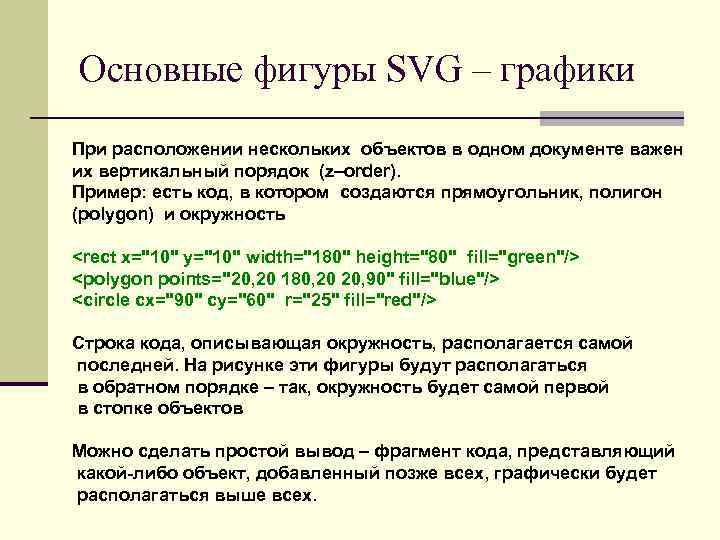 Основные фигуры SVG – графики

При расположении нескольких объектов в одном документе важен их вертикальный порядок (z–order).
Пример: есть код, в котором создаются прямоугольник, полигон (polygon) и окружность

<rect x="10" y="10" width="180" height="80" fill="green"/>
<polygon points="20,20 180,20 20,90" fill="blue"/>
<circle cx="90" cy="60" r="25" fill="red"/>

Строка кода, описывающая окружность, располагается самой последней. На рисунке эти фигуры будут располагаться в обратном порядке – так, окружность будет самой первой в стопке объектов

Можно сделать простой вывод – фрагмент кода, представляющий какой-либо объект, добавленный позже всех, графически будет располагаться выше всех.